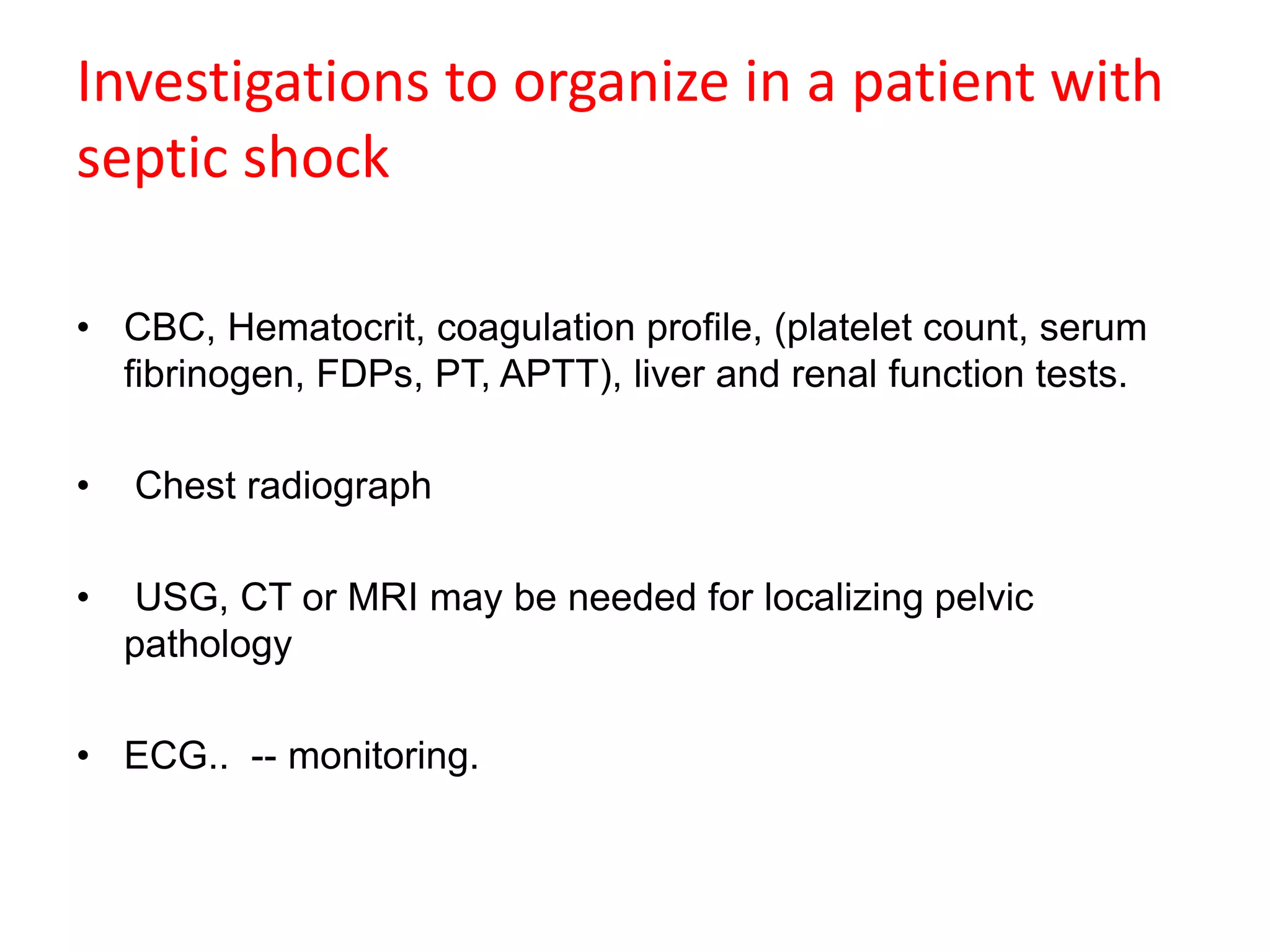 Investigations to organize in a patient with septic shock

• CBC, Hematocrit, coagulation profile, (platelet count, serum fibrinogen, FDPs, PT, APTT), liver and renal function tests.

• Chest radiograph

• USG, CT or MRI may be needed for localizing pelvic pathology

• ECG.. -- monitoring.